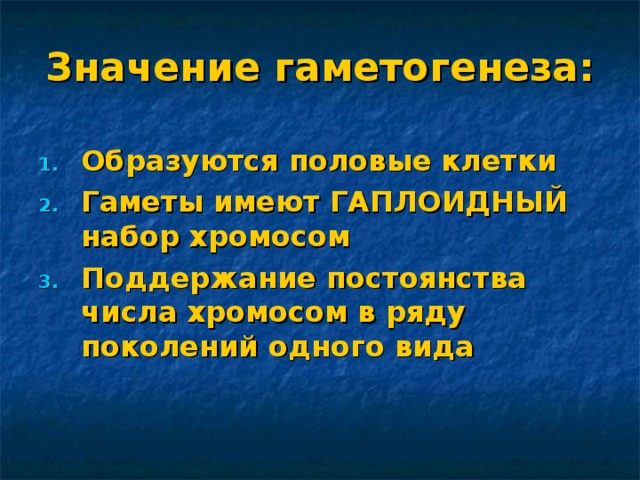 Значение гаметогенеза:

1. Образуются половые клетки
2. Гаметы имеют ГАПЛОИДНЫЙ набор хромосом
3. Поддержание постоянства числа хромосом в ряду поколений одного вида